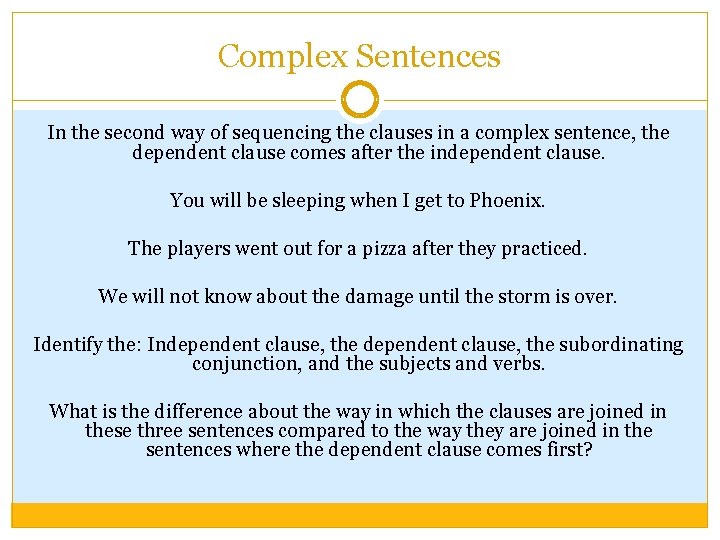 Complex Sentences

In the second way of sequencing the clauses in a complex sentence, the dependent clause comes after the independent clause.

You will be sleeping when I get to Phoenix.

The players went out for a pizza after they practiced.

We will not know about the damage until the storm is over.

Identify the: Independent clause, the dependent clause, the subordinating conjunction, and the subjects and verbs.

What is the difference about the way in which the clauses are joined in these three sentences compared to the way they are joined in the sentences where the dependent clause comes first?